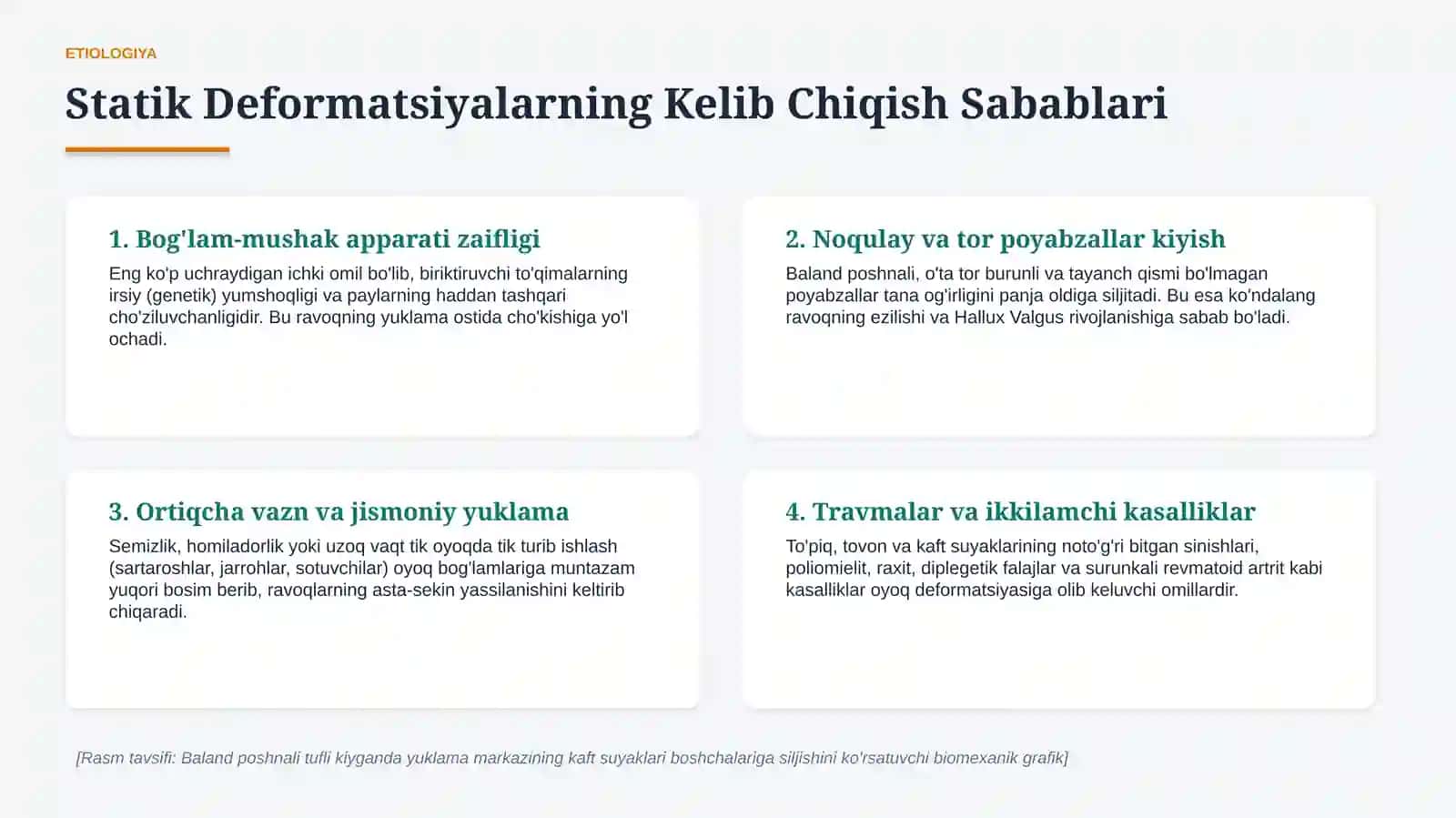 ETIOLOGIYA

Statik Deformatsiyalarning Kelib Chiqish Sabablari

1. Bog'lam-mushak apparati zaifligi

Eng ko'p uchraydigan ichki omil bo'lib, biriktiruvchi to'qimalarning irsiy (genetik) yumshoqligi va paylarning haddan tashqari cho'ziluvchanligidir. Bu ravoqning yuklama ostida cho'kishiga yo'l ochadi.

2. Noqulay va tor poyabzallar kiyish

Baland poshnali, o'ta tor burunli va tayanch qismi bo'lmagan poyabzallar tana og'irligini panja oldiga siljitadi. Bu esa ko'ndalang ravoqning ezilishi va Hallux Valgus rivojlanishiga sabab bo'ladi.

3. Ortiqcha vazn va jismoniy yuklama

Semizlik, homiladorlik yoki uzoq vaqt tik oyoqda tik turib ishlash (sartaroshlar, jarrohlar, sotuvchilar) oyoq bog'lamlariga muntazam yuqori bosim berib, ravoqlarning asta-sekin yassilanishini keltirib chiqaradi.

4. Travmalar va ikkilamchi kasalliklar

To'piq, tovon va kaft suyaklarining noto'g'ri bitgan sinishlari, poliomielit, raxit, diplegetik falajlar va surunkali revmatoid artrit kabi kasalliklar oyoq deformatsiyasiga olib keluvchi omillardir.

[Rasm tavsifi: Baland poshnali tufli kiyganda yuklama markazining kaft suyaklari boshchalariga siljishini ko'rsatuvchi biomexanik grafik]